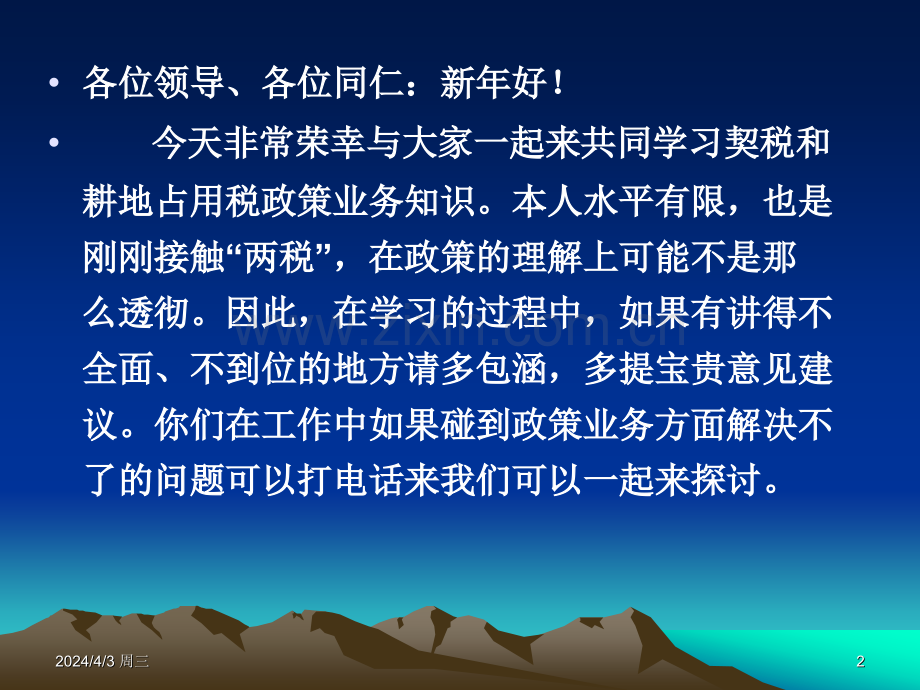 • 各位领导、各位同仁：新年好！

• 今天非常荣幸与大家一起来共同学习契税和耕地占用税政策业务知识。本人水平有限，也是刚刚接触“两税”，在政策的理解上可能不是那么透彻。因此，在学习的过程中，如果有讲得不全面、不到位的地方请多包涵，多提宝贵意见建议。你们在工作中如果碰到政策业务方面解决不了的问题可以打电话来我们可以一起来探讨。

www.zixin.com.cn

2024/4/3 周三

2